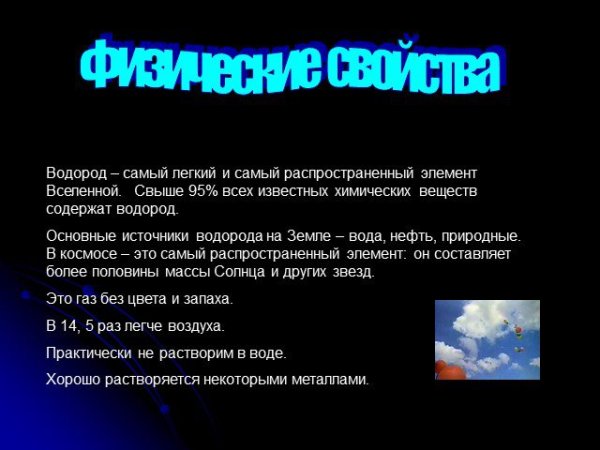 Физические свойства

Водород – самый легкий и самый распространенный элемент Вселенной. Свыше 95% всех известных химических веществ содержат водород.

Основные источники водорода на Земле – вода, нефть, природные. В космосе – это самый распространенный элемент: он составляет более половины массы Солнца и других звезд.

Это газ без цвета и запаха.

В 14, 5 раз легче воздуха.

Практически не растворим в воде.

Хорошо растворяется некоторыми металлами.